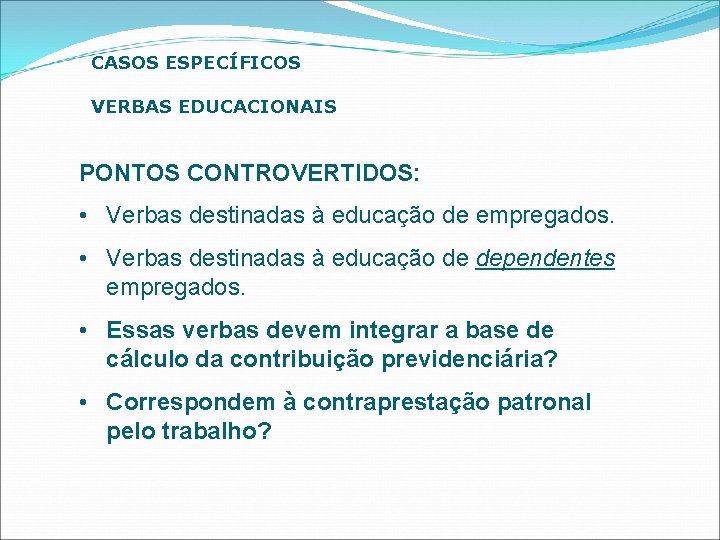 CASOS ESPECÍFICOS

VERBAS EDUCACIONAIS

PONTOS CONTROVERTIDOS:

• Verbas destinadas à educação de empregados.

• Verbas destinadas à educação de dependentes empregados.

• Essas verbas devem integrar a base de cálculo da contribuição previdenciária?

• Correspondem à contraprestação patronal pelo trabalho?